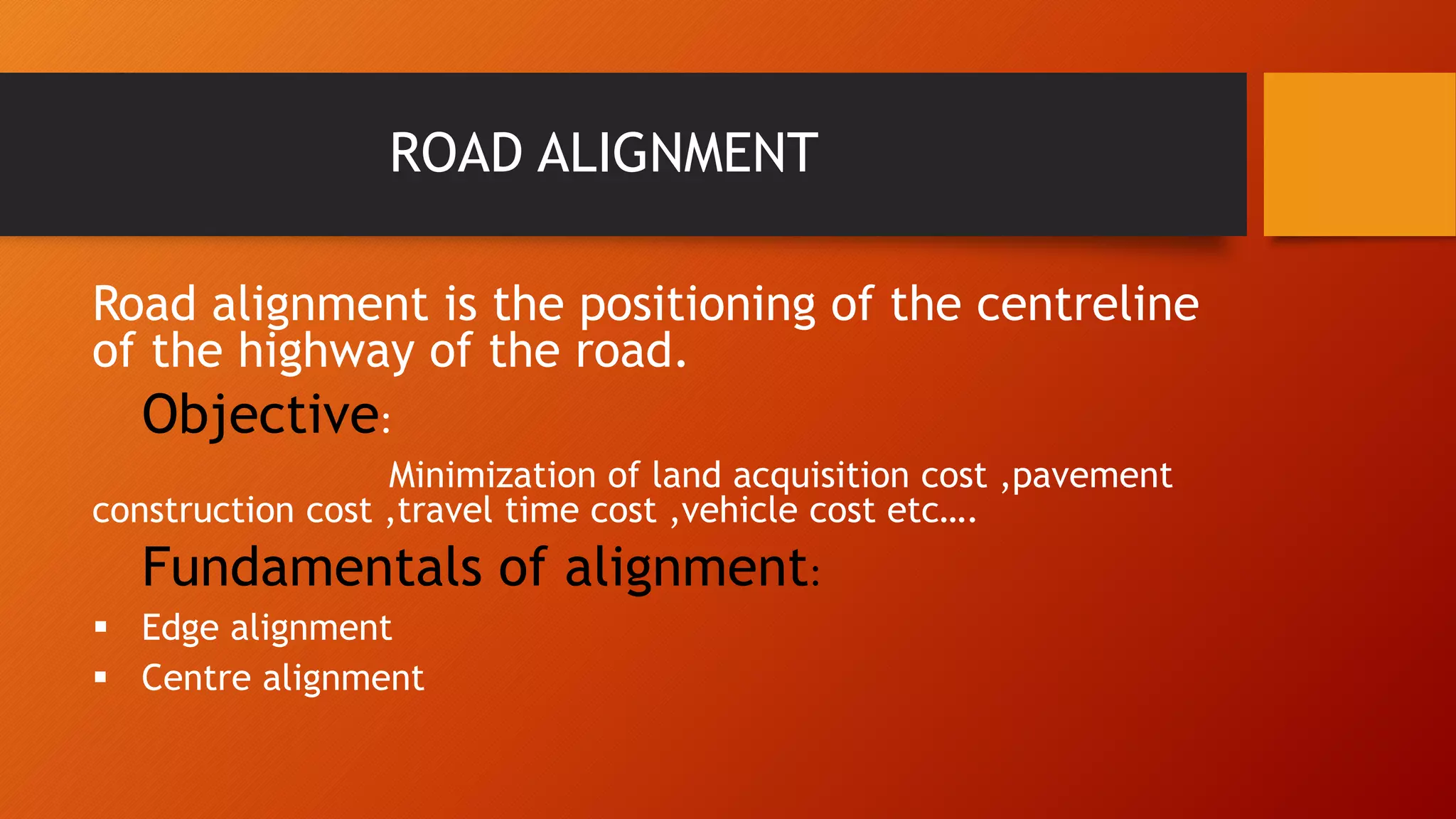 ROAD ALIGNMENT

Road alignment is the positioning of the centreline of the highway of the road.

Objective:

Minimization of land acquisition cost ,pavement construction cost ,travel time cost ,vehicle cost etc….

Fundamentals of alignment:

▪ Edge alignment
▪ Centre alignment